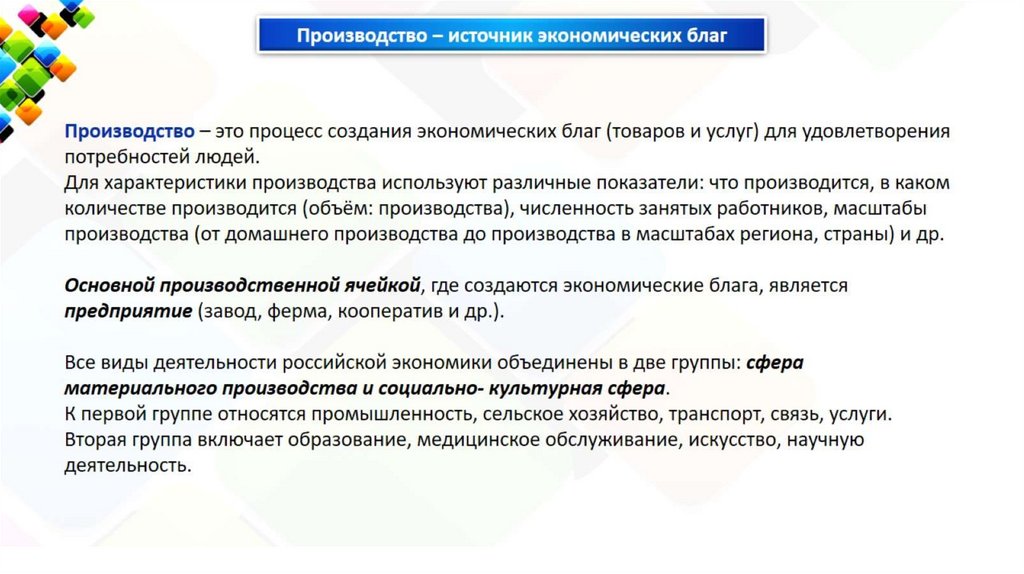 Производство – источник экономических благ

Производство – это процесс создания экономических благ (товаров и услуг) для удовлетворения потребностей людей.
Для характеристики производства используют различные показатели: что производится, в каком количестве производится (объём: производства), численность занятых работников, масштабы производства (от домашнего производства до производства в масштабах региона, страны) и др.

Основной производственной ячейкой, где создаются экономические блага, является предприятие (завод, ферма, кооператив и др.).

Все виды деятельности российской экономики объединены в две группы: сфера материального производства и социально- культурная сфера.
К первой группе относятся промышленность, сельское хозяйство, транспорт, связь, услуги.
Вторая группа включает образование, медицинское обслуживание, искусство, научную деятельность.